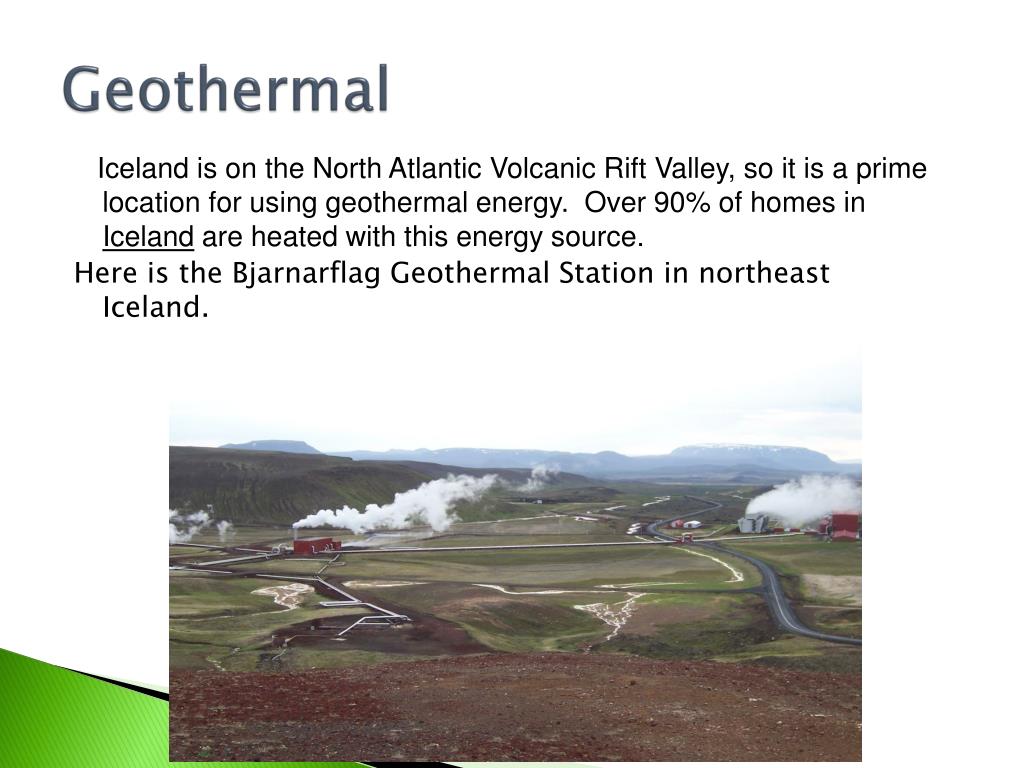 Geothermal

Iceland is on the North Atlantic Volcanic Rift Valley, so it is a prime location for using geothermal energy. Over 90% of homes in Iceland are heated with this energy source.

Here is the Bjarnarflag Geothermal Station in northeast Iceland.